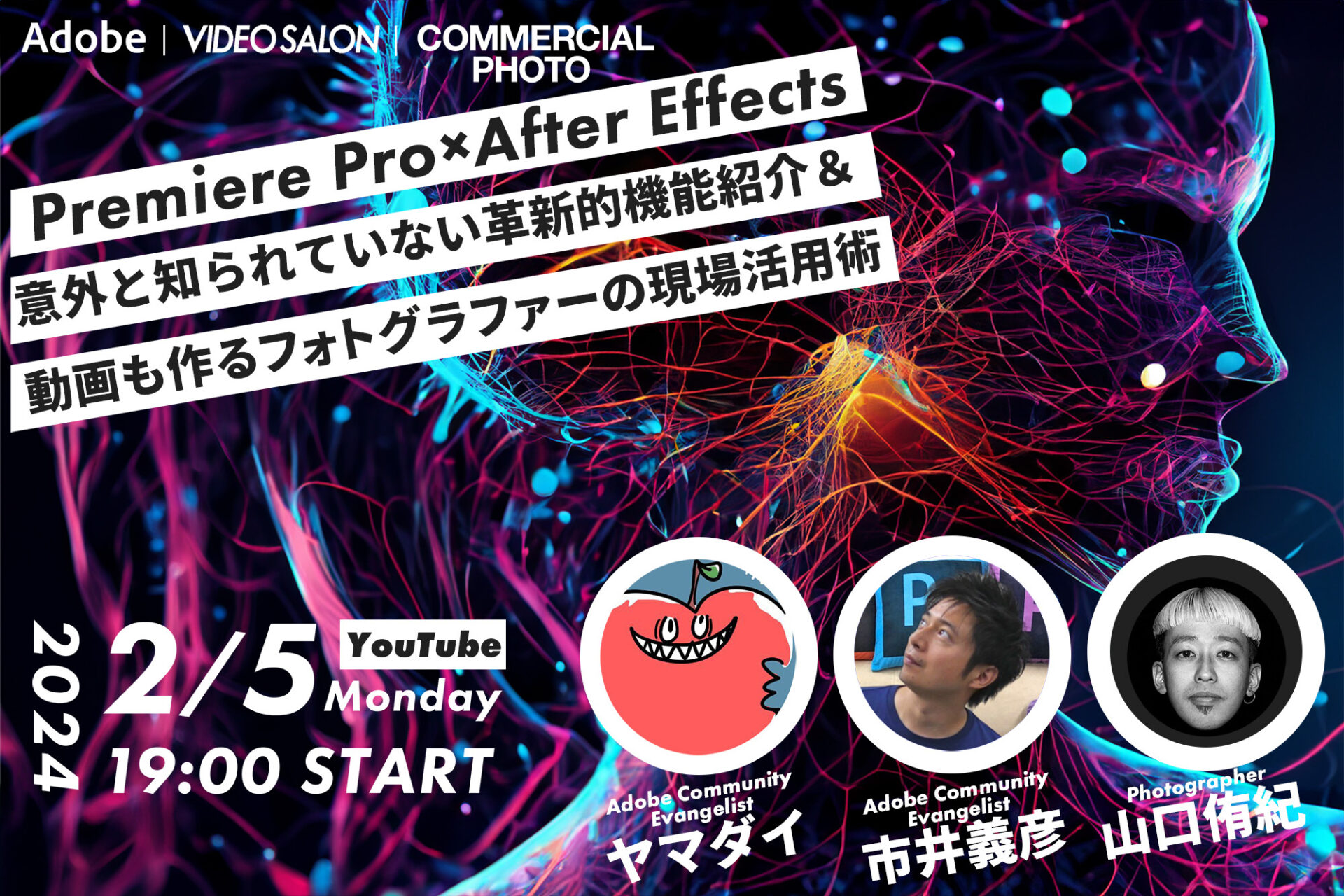 Adobe | VIDEO SALON | COMMERCIAL PHOTO

Premiere Pro×After Effects
意外と知られていない革新的機能紹介＆
動画も作るフォトグラファーの現場活用術

2024 2/5 YouTube Monday
19:00 START

Adobe Community Evangelist
ヤマダイ

Adobe Community Evangelist
市井義彦

Photographer
山口侑紀